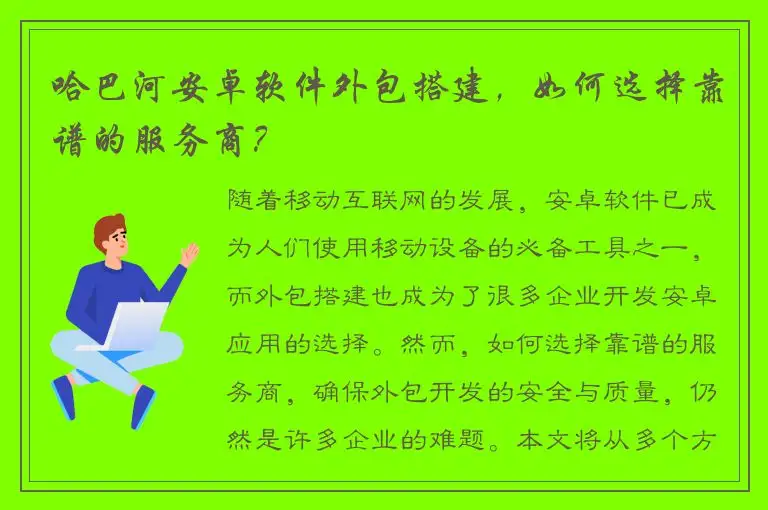 哈巴河安卓软件外包搭建，如何选择靠谱的服务商？

随着移动互联网的发展，安卓软件已成为人们使用移动设备的必备工具之一，而外包搭建也成为了很多企业开发安卓应用的选择。然而，如何选择靠谱的服务商，确保外包开发的安全与质量，仍然是许多企业的难题。本文将从多个方